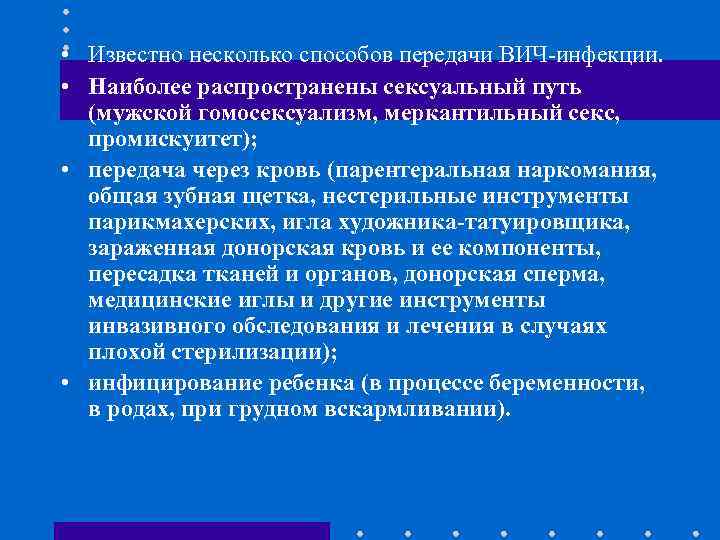 • Известно несколько способов передачи ВИЧ-инфекции.

• Наиболее распространены сексуальный путь (мужской гомосексуализм, меркантильный секс, промискуитет);

• передача через кровь (парентеральная наркомания, общая зубная щетка, нестерильные инструменты парикмахерских, игла художника-татуировщика, зараженная донорская кровь и ее компоненты, пересадка тканей и органов, донорская сперма, медицинские иглы и другие инструменты инвазивного обследования и лечения в случаях плохой стерилизации);

• инфицирование ребенка (в процессе беременности, в родах, при грудном вскармливании).